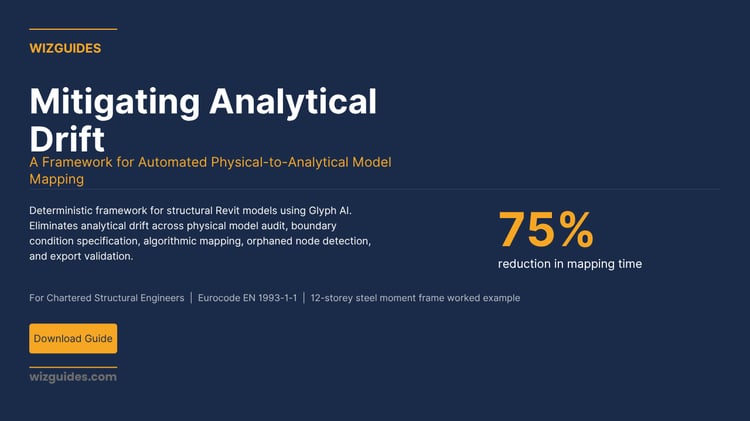 WIZGUIDES

Mitigating Analytical Drift

A Framework for Automated Physical-to-Analytical Model Mapping

Deterministic framework for structural Revit models using Glyph AI. Eliminates analytical drift across physical model audit, boundary condition specification, algorithmic mapping, orphaned node detection, and export validation.

75%

reduction in mapping time

For Chartered Structural Engineers | Eurocode EN 1993-1-1 | 12-storey steel moment frame worked example

Download Guide

wizguides.com